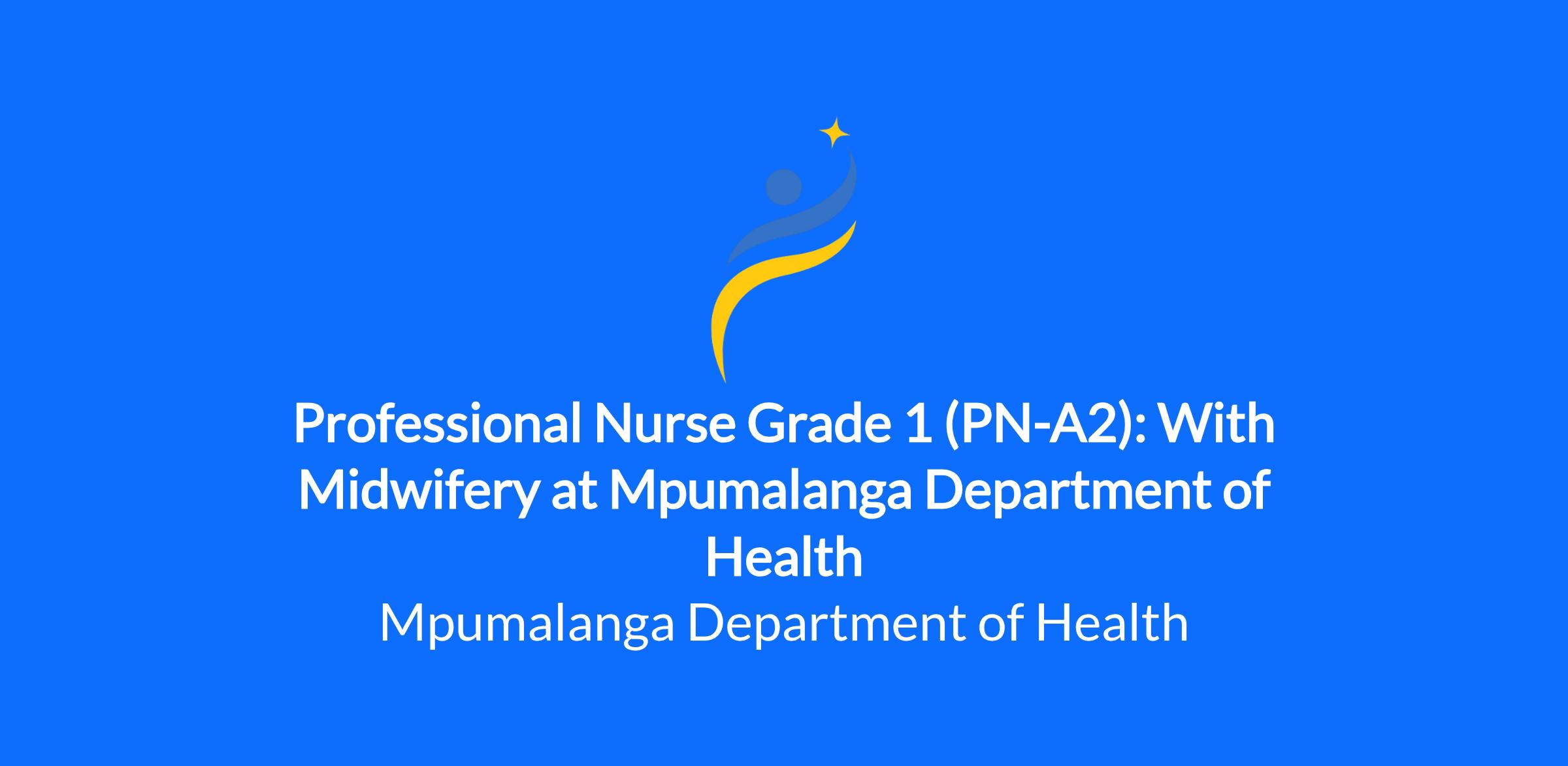 Professional Nurse Grade 1 (PN-A2): With Midwifery at Mpumalanga Department of Health

Mpumalanga Department of Health